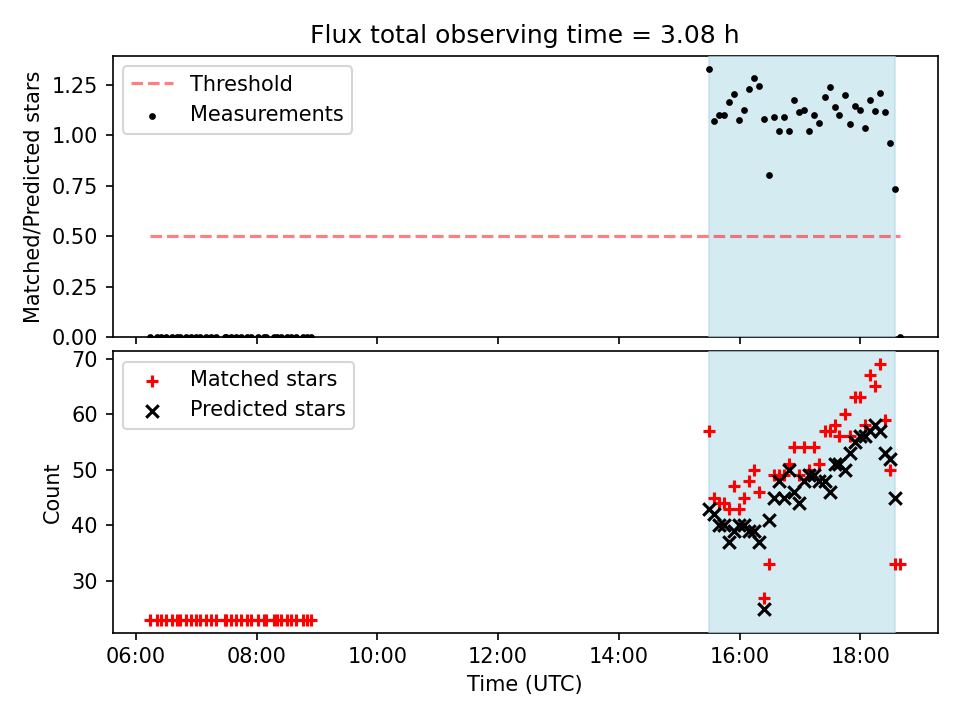 Flux total observing time = 3.08 h

Matched/Predicted stars

1.25
1.00
0.75
0.50
0.25
0.00

Threshold
Measurements

Count

70
60
50
40
30

Matched stars
Predicted stars

06:00
08:00
10:00
12:00
14:00
16:00
18:00

Time (UTC)